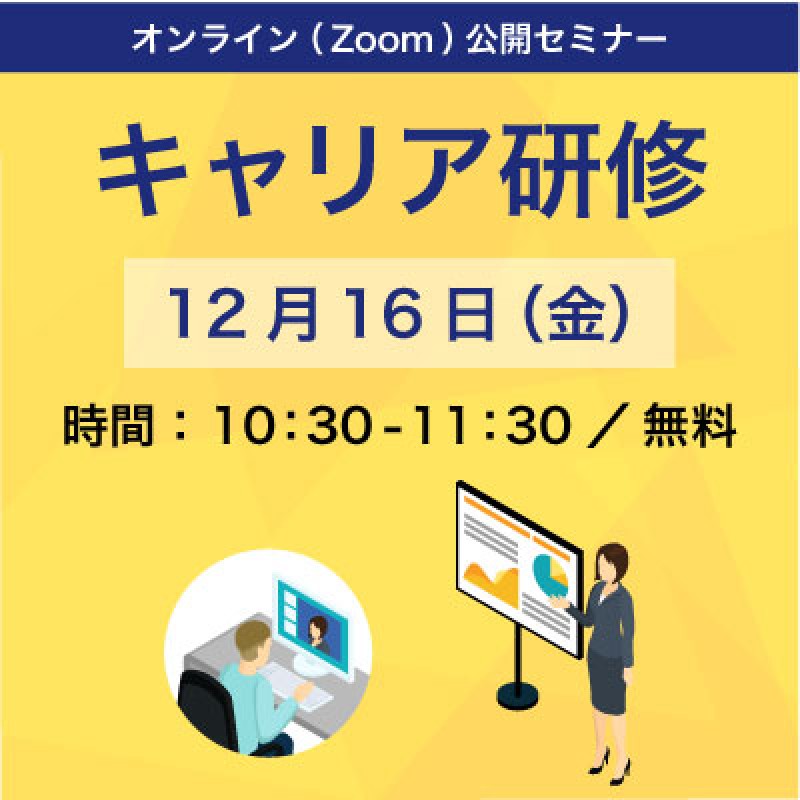 オンライン（Zoom）公開セミナー

キャリア研修

12月16日（金）

時間：10:30-11:30 ／ 無料